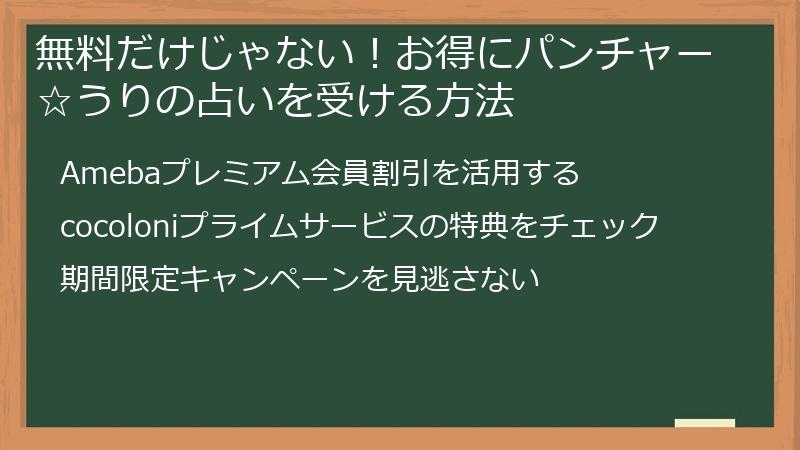 無料だけじゃない！お得にパンチャー☆うりの占いを受ける方法

Amebaプレミアム会員割引を活用する

cocoloniプライムサービスの特典をチェック

期間限定キャンペーンを見逃さない